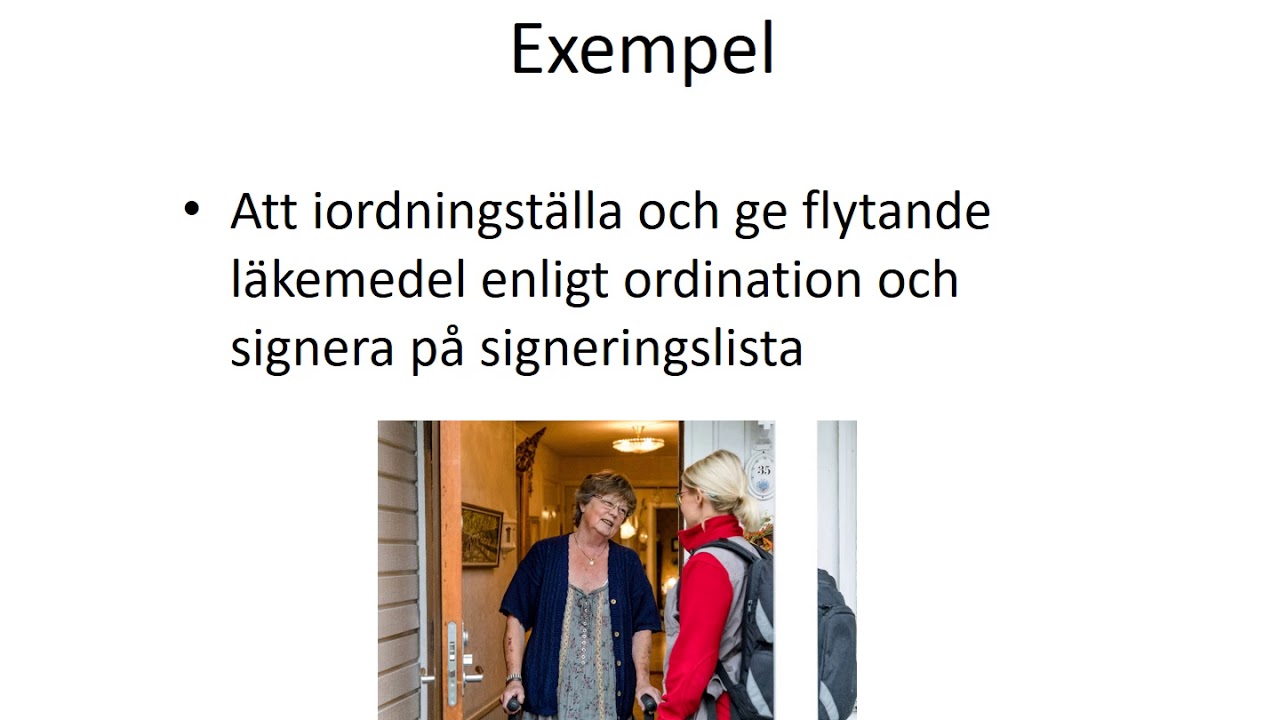 Exempel

• Att iordningställa och ge flytande läkemedel enligt ordination och signera på signeringslista

35